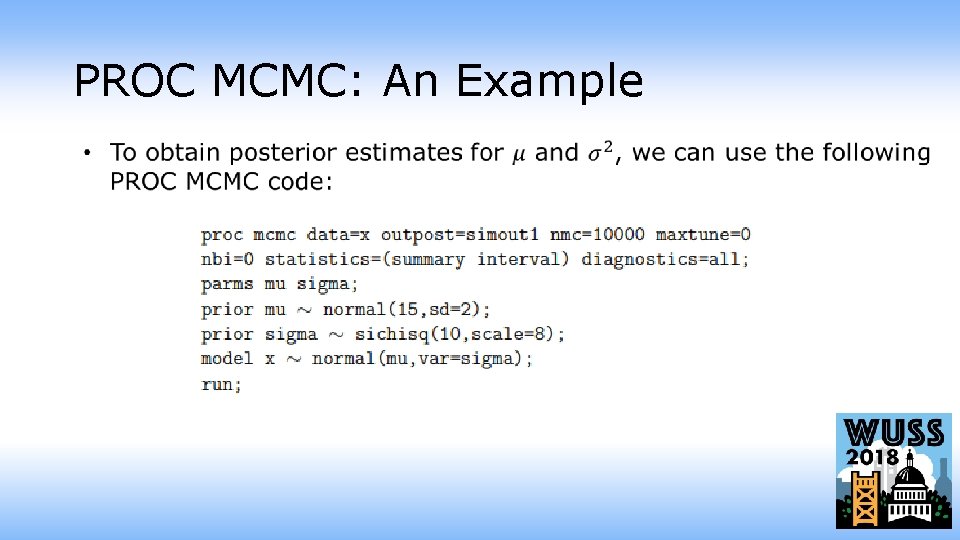 PROC MCMC: An Example

• To obtain posterior estimates for $\mu$ and $\sigma^2$, we can use the following PROC MCMC code:

proc mcmc data=x outpost=simout1 nmc=10000 maxtune=0
nbi=0 statistics=(summary interval) diagnostics=all;
parms mu sigma;
prior mu ~ normal(15,sd=2);
prior sigma ~ sichisq(10,scale=8);
model x ~ normal(mu,var=sigma);
run;

WUSS 2018